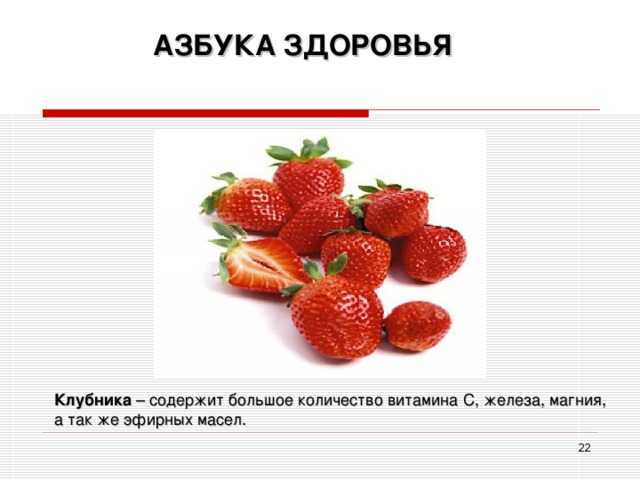 АЗБУКА ЗДОРОВЬЯ

Клубника – содержит большое количество витамина С, железа, магния, а так же эфирных масел.

22